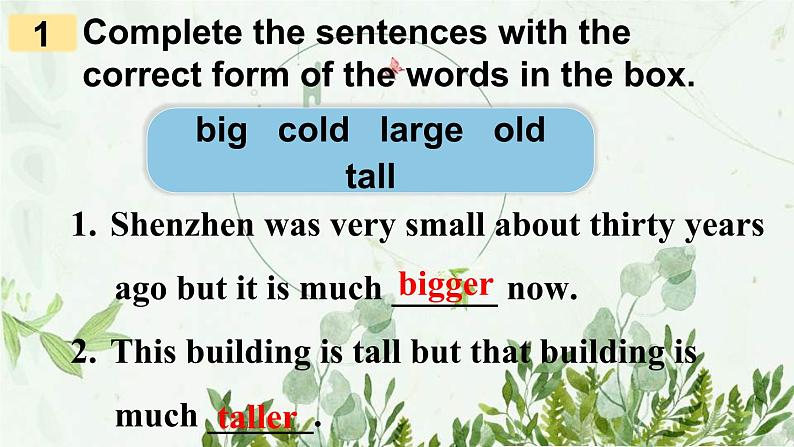 1 Complete the sentences with the correct form of the words in the box.

big cold large old tall

1. Shenzhen was very small about thirty years ago but it is much bigger now.

2. This building is tall but that building is much taller.